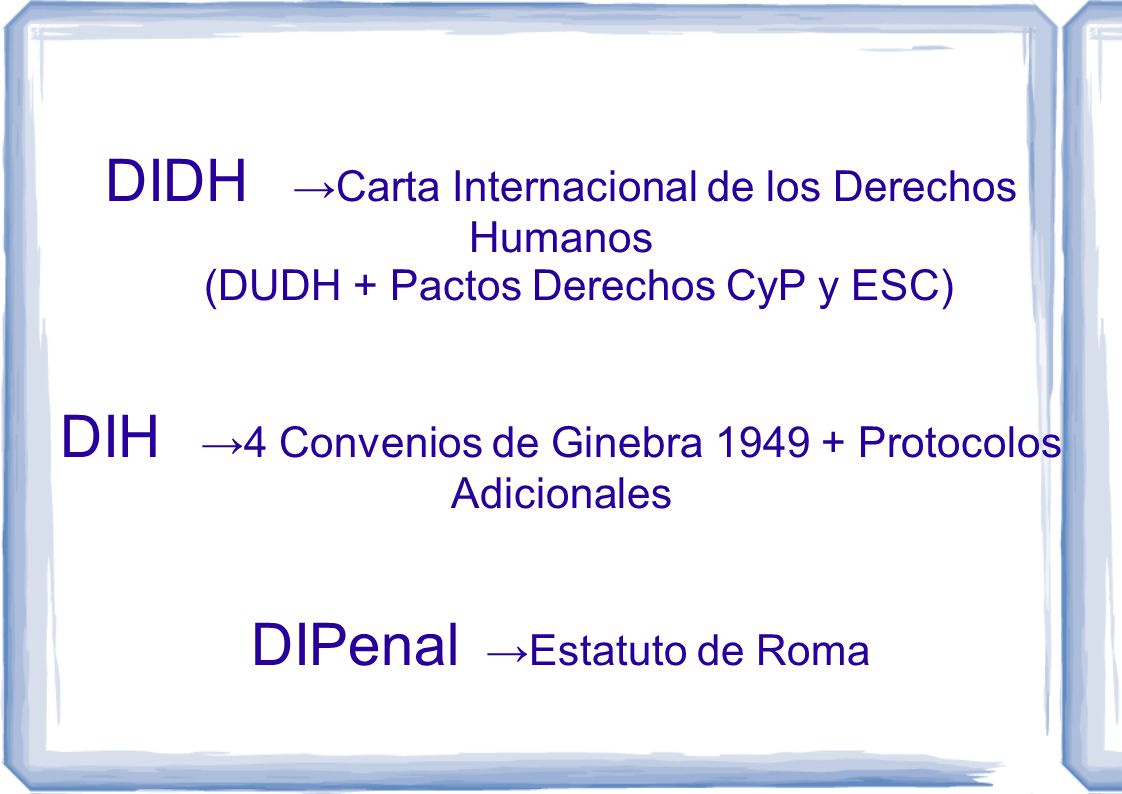 DIDH →Carta Internacional de los Derechos Humanos
(DUDH + Pactos Derechos CyP y ESC)

DIH →4 Convenios de Ginebra 1949 + Protocolos Adicionales

DIPenal →Estatuto de Roma